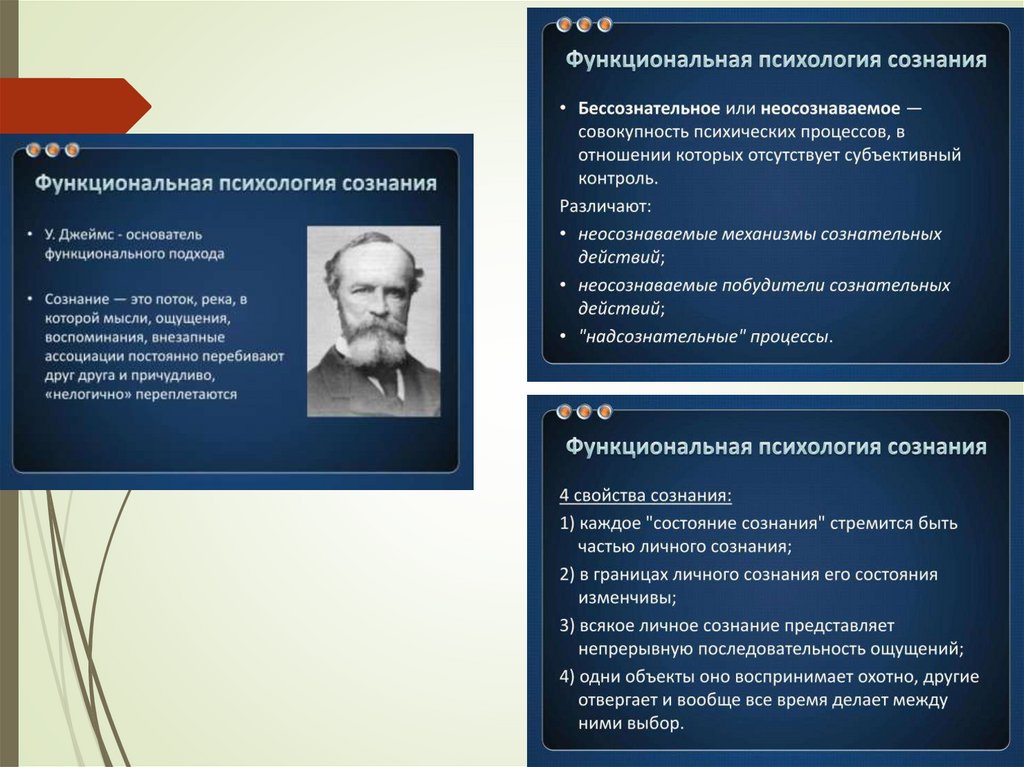 Функциональная психология сознания

• У. Джеймс - основатель функционального подхода

• Сознание — это поток, река, в которой мысли, ощущения, воспоминания, внезапные ассоциации постоянно перебивают друг друга и причудливо, «нелогично» переплетаются

Функциональная психология сознания

• Бессознательное или неосознаваемое — совокупность психических процессов, в отношении которых отсутствует субъективный контроль.

Различают:

• неосознаваемые механизмы сознательных действий;

• неосознаваемые побудители сознательных действий;

• "надсознательные" процессы.

Функциональная психология сознания

4 свойства сознания:

1) каждое "состояние сознания" стремится быть частью личного сознания;

2) в границах личного сознания его состояния изменчивы;

3) всякое личное сознание представляет непрерывную последовательность ощущений;

4) одни объекты оно воспринимает охотно, другие отвергает и вообще все время делает между ними выбор.